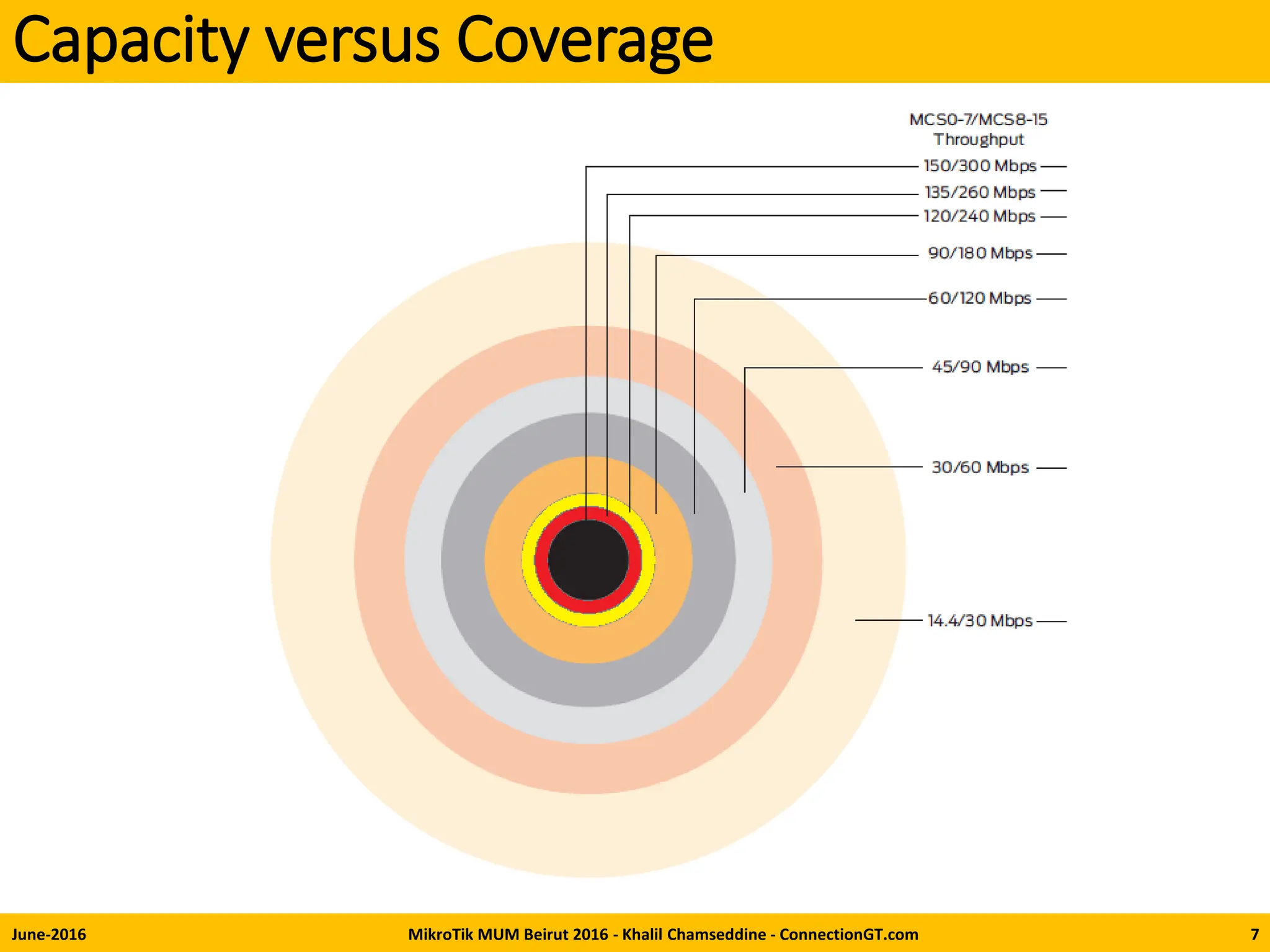 Capacity versus Coverage

MCS0-7/MCS8-15
Throughput

150/300 Mbps
135/260 Mbps
120/240 Mbps
90/180 Mbps
60/120 Mbps
45/90 Mbps
30/60 Mbps
14.4/30 Mbps

June-2016
MikroTik MUM Beirut 2016 - Khalil Chamseddine - ConnectionGT.com
7